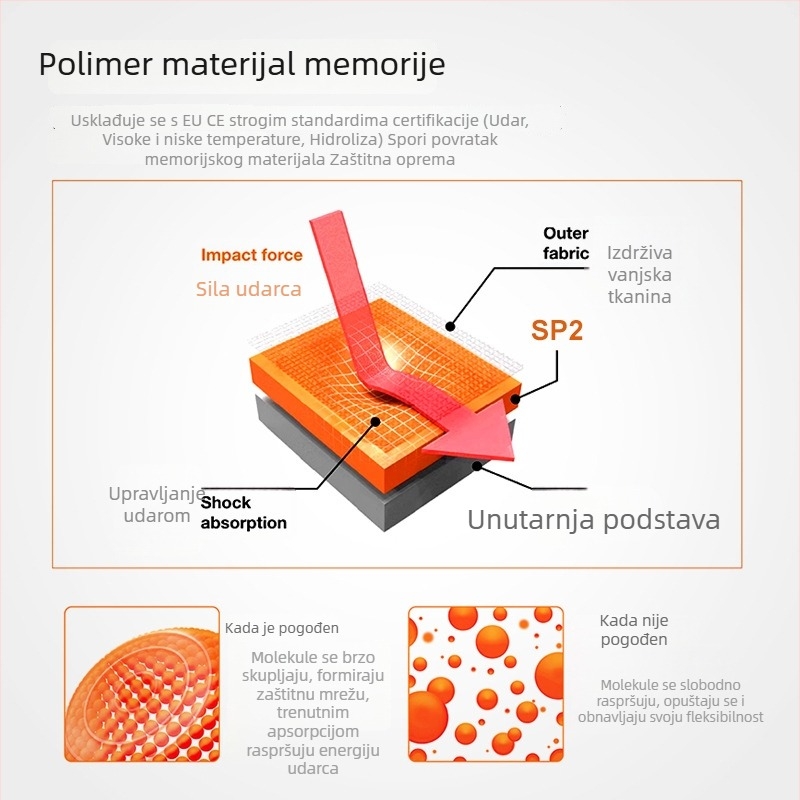 Polimer materijal memorije

Usklađuje se s EU CE strogim standardima certifikacije (Udar, Visoke i niske temperature, Hidroliza) Spori povratak memorijskog materijala Zaštitna oprema

Impact force
Sila udarca

Outer fabric
Izdrživa vanjska tkanina

SP2

Upravljanje udarom
Shock absorption

Unutarnja podstava

Kada je pogođen
Molekule se brzo skupljaju, formiraju zaštitnu mrežu, trenutnim apsorpcijom raspršuju energiju udarca

Kada nije pogođen
Molekule se slobodno raspršuju, opuštaju se i obnavljaju svoju fleksibilnost